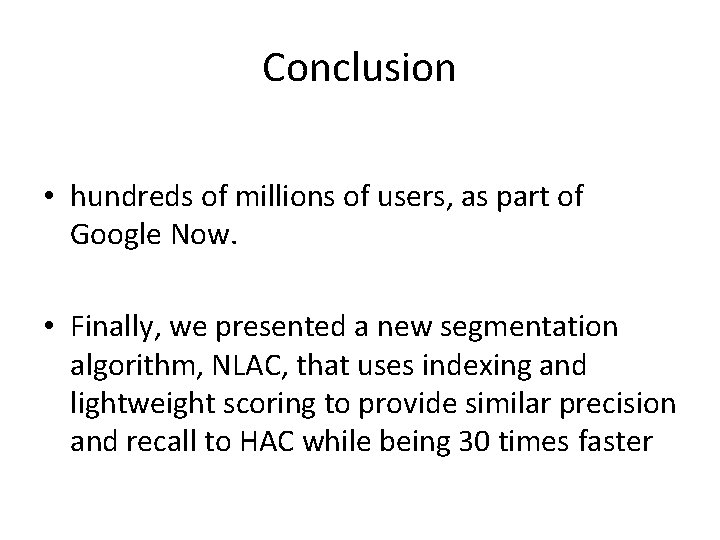 Conclusion

• hundreds of millions of users, as part of Google Now.

• Finally, we presented a new segmentation algorithm, NLAC, that uses indexing and lightweight scoring to provide similar precision and recall to HAC while being 30 times faster